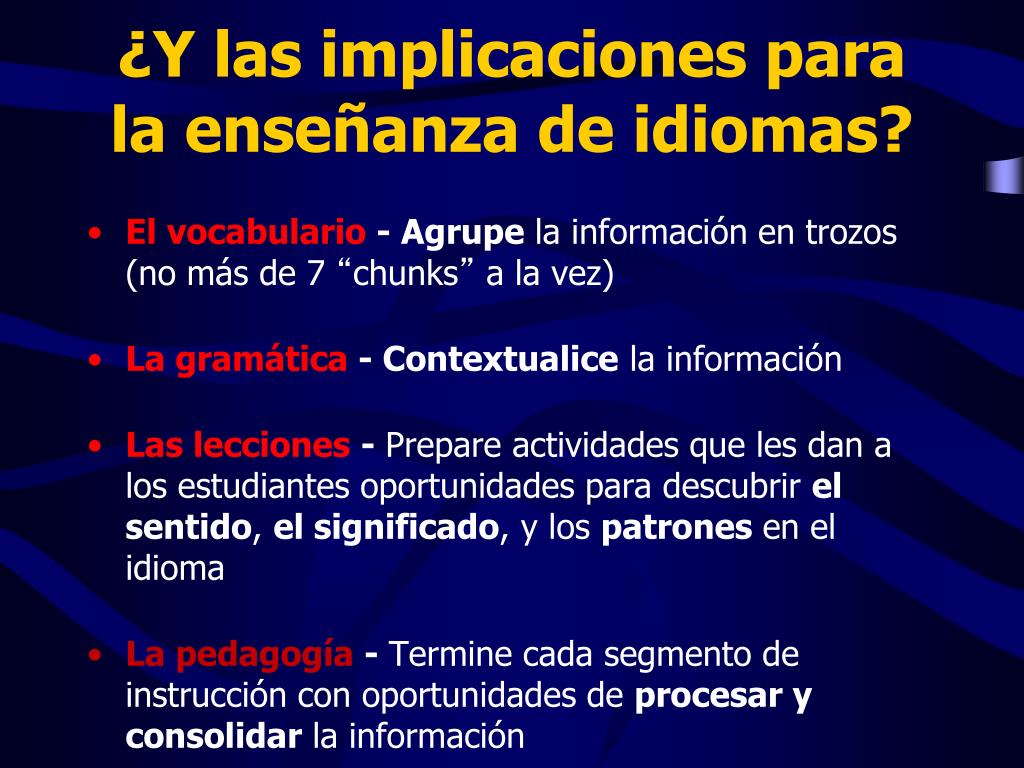 ¿Y las implicaciones para la enseñanza de idiomas?

• El vocabulario - Agrupe la información en trozos (no más de 7 “chunks” a la vez)

• La gramática - Contextualice la información

• Las lecciones - Prepare actividades que les dan a los estudiantes oportunidades para descubrir el sentido, el significado, y los patrones en el idioma

• La pedagogía - Termine cada segmento de instrucción con oportunidades de procesar y consolidar la información